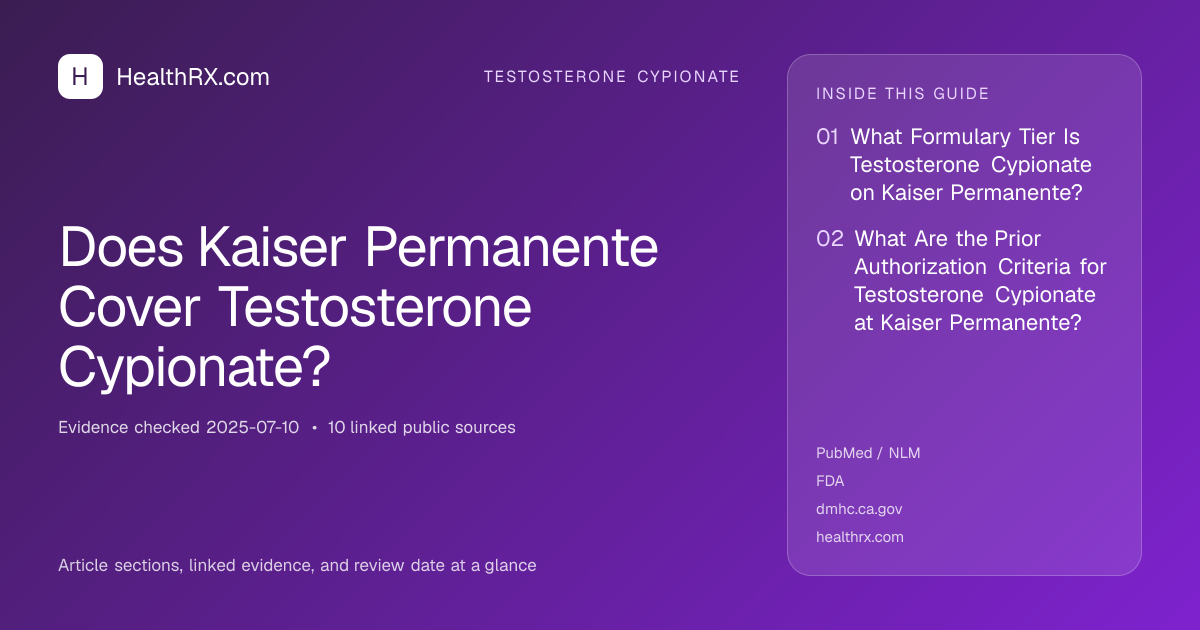 H HealthRX.com

TESTOSTERONE CYPIONATE

Does Kaiser Permanente Cover Testosterone Cypionate?

Evidence checked 2025-07-10 • 10 linked public sources

Article sections, linked evidence, and review date at a glance

INSIDE THIS GUIDE

01 What Formulary Tier Is Testosterone Cypionate on Kaiser Permanente?

02 What Are the Prior Authorization Criteria for Testosterone Cypionate at Kaiser Permanente?

PubMed / NLM
FDA
dmhc.ca.gov
healthrx.com